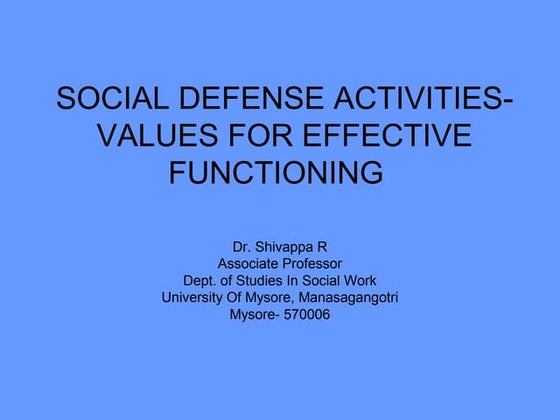 SOCIAL DEFENSE ACTIVITIES- VALUES FOR EFFECTIVE FUNCTIONING

Dr. Shivappa R
Associate Professor
Dept. of Studies In Social Work
University Of Mysore, Manasagangotri
Mysore- 570006